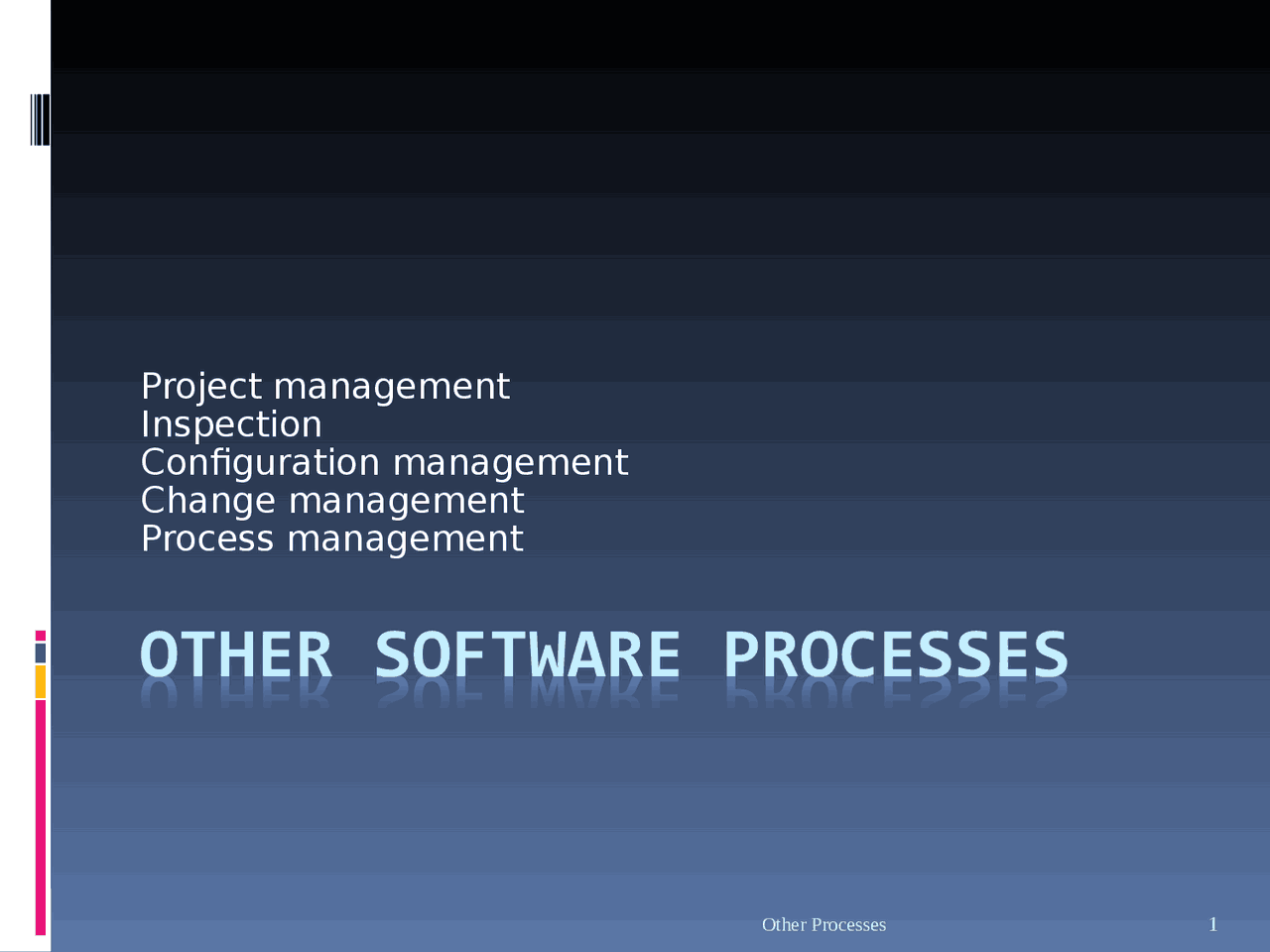 Project management
Inspection
Configuration management
Change management
Process management

OTHER SOFTWARE PROCESSES

Other Processes

1